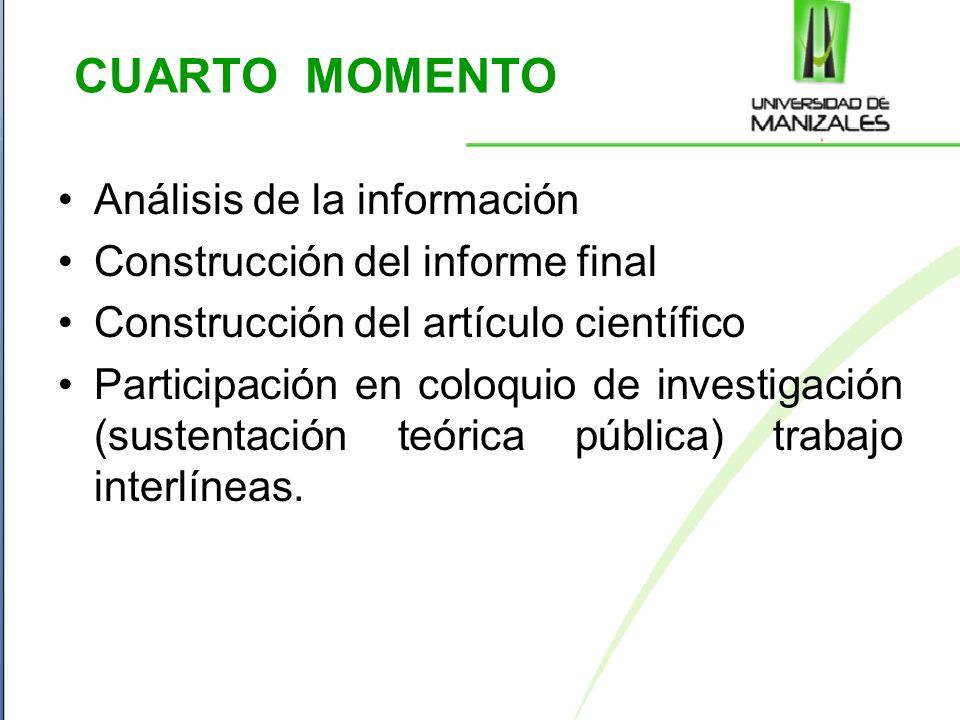 CUARTO MOMENTO

UNIVERSIDAD DE MANIZALES

• Análisis de la información
• Construcción del informe final
• Construcción del artículo científico
• Participación en coloquio de investigación (sustentación teórica pública) trabajo interlíneas.